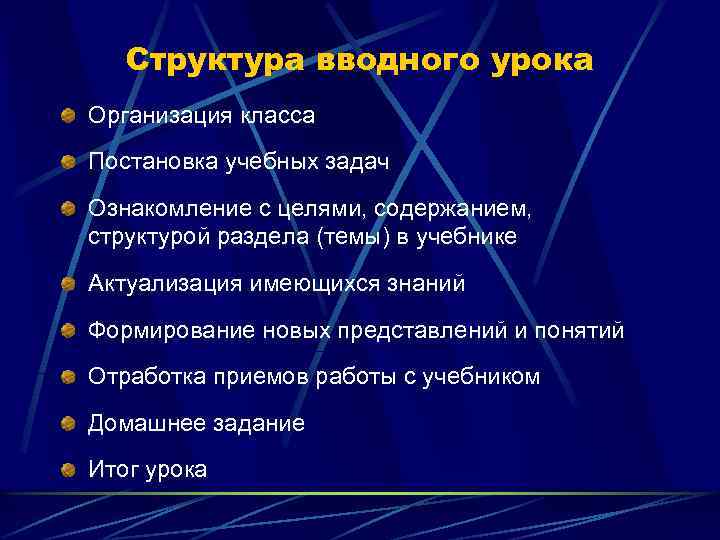 Структура вводного урока

Организация класса

Постановка учебных задач

Ознакомление с целями, содержанием, структурой раздела (темы) в учебнике

Актуализация имеющихся знаний

Формирование новых представлений и понятий

Отработка приемов работы с учебником

Домашнее задание

Итог урока